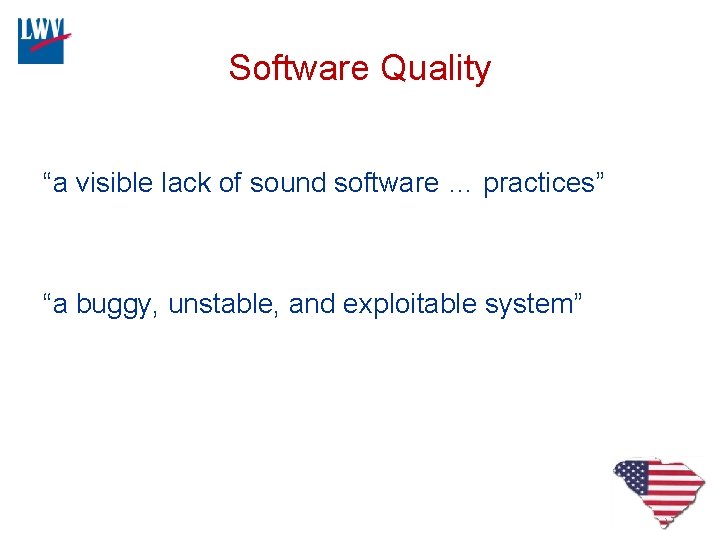 LWV

Software Quality

"a visible lack of sound software … practices"

"a buggy, unstable, and exploitable system"